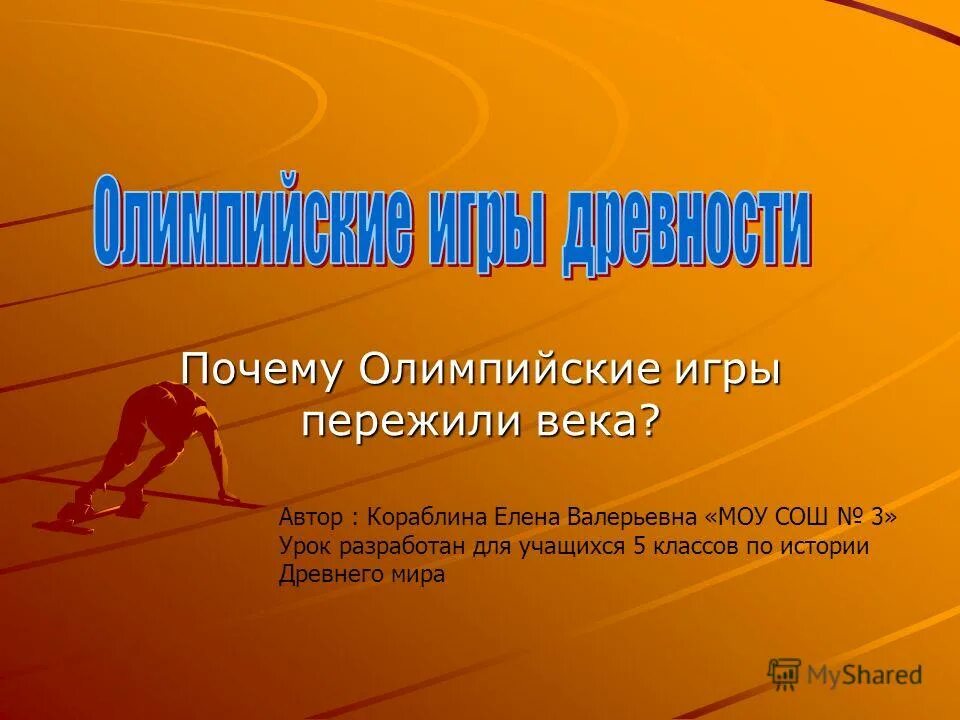 Олимпийские игры древности

Почему Олимпийские игры пережили века?

Автор : Кораблина Елена Валерьевна «МОУ СОШ № 3»
Урок разработан для учащихся 5 классов по истории Древнего мира

MyShared